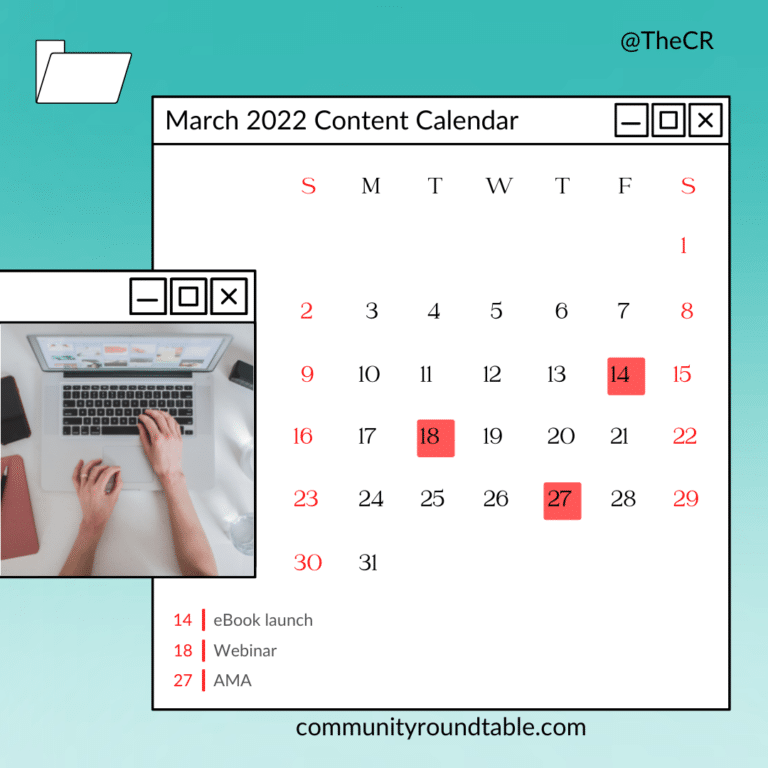 @TheCR

March 2022 Content Calendar

| S | M | T | W | T | F | S |
|---|---|---|---|---|---|---|
| | | | | | | 1 |
| 2 | 3 | 4 | 5 | 6 | 7 | 8 |
| 9 | 10 | 11 | 12 | 13 | 14 | 15 |
| 16 | 17 | 18 | 19 | 20 | 21 | 22 |
| 23 | 24 | 25 | 26 | 27 | 28 | 29 |
| 30 | 31 | | | | | |

14 eBook launch
18 Webinar
27 AMA

communityroundtable.com